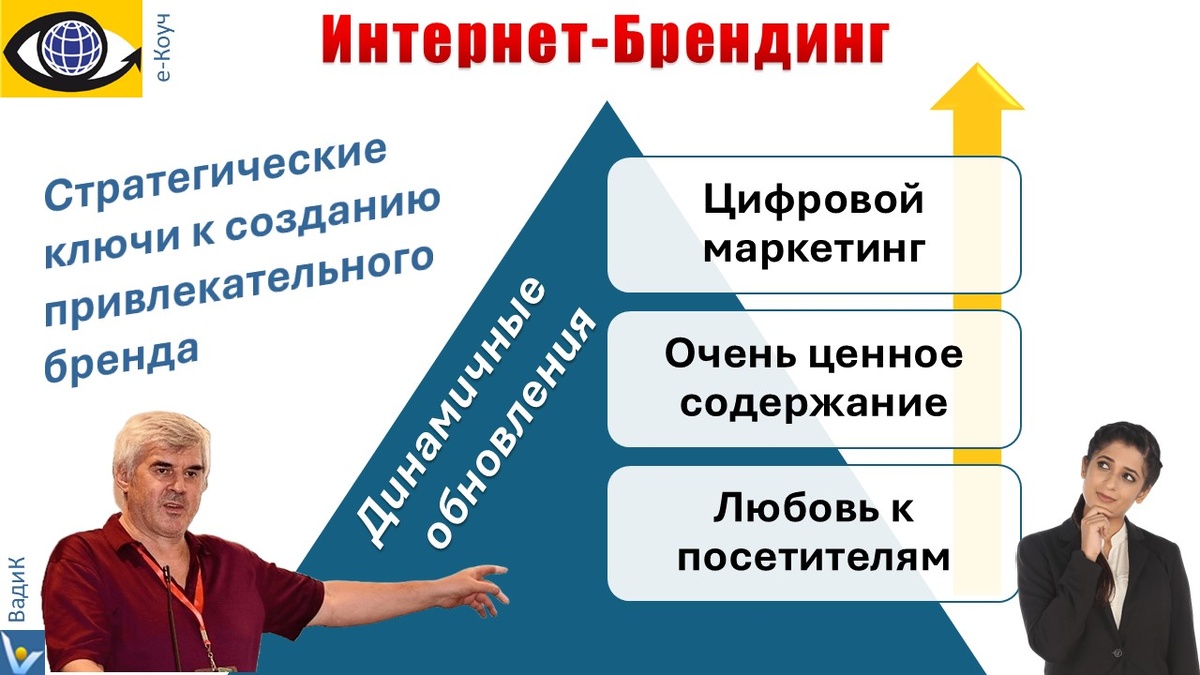 е-Коуч

Интернет-Брендинг

Стратегические ключи к созданию привлекательного бренда

Динамичные обновления

Цифровой маркетинг

Очень ценное содержание

Любовь к посетителям

ВадиК